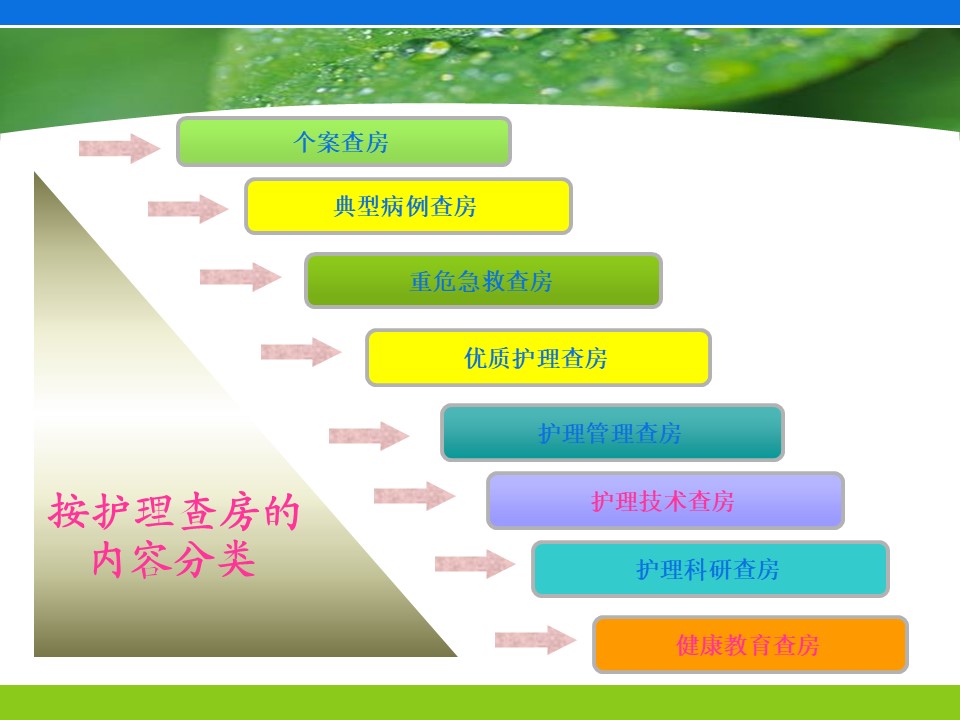 个案查房

典型病例查房

重危急救查房

优质护理查房

护理管理查房

护理技术查房

护理科研查房

健康教育查房

按护理查房的内容分类